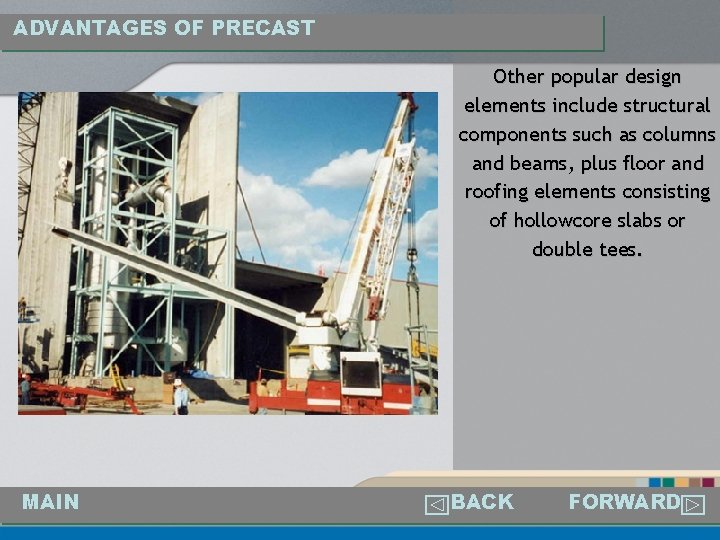 ADVANTAGES OF PRECAST

Other popular design elements include structural components such as columns and beams, plus floor and roofing elements consisting of hollowcore slabs or double tees.

MAIN

BACK

FORWARD